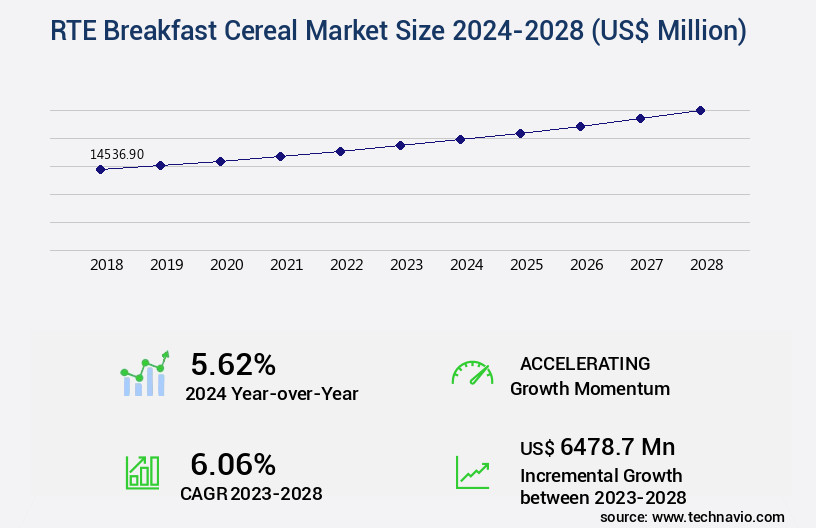 RTE Breakfast Cereal Market Size 2024-2028 (US$ Million)

14536.90

2018 2019 2020 2021 2022 2023 2024 2025 2026 2027 2028

5.62%
2024 Year-over-Year

ACCELERATING
Growth Momentum

6.06%
CAGR 2023-2028

US$ 6478.7 Mn
Incremental Growth between 2023-2028

source: www.technavio.com